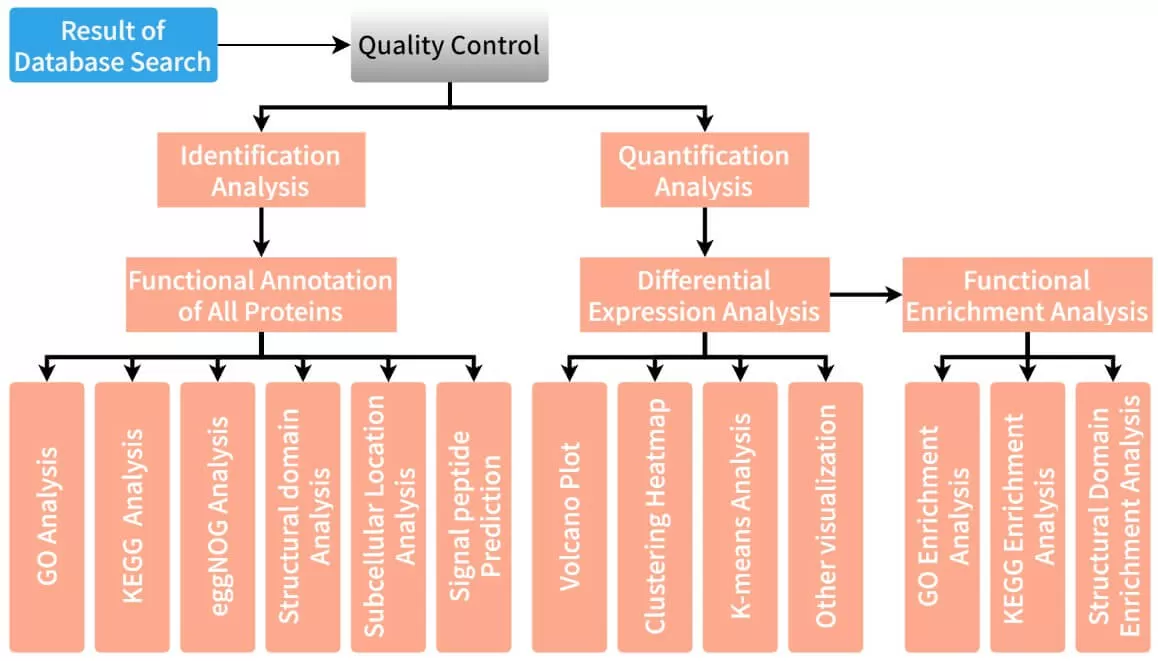 Result of Database Search

Quality Control

Identification Analysis

Quantification Analysis

Functional Annotation of All Proteins

Differential Expression Analysis

Functional Enrichment Analysis

GO Analysis

KEGG Analysis

eggNOG Analysis

Structural domain Analysis

Subcellular Location Analysis

Signal peptide Prediction

Volcano Plot

Clustering Heatmap

K-means Analysis

Other visualization

GO Enrichment Analysis

KEGG Enrichment Analysis

Structural Domain Enrichment Analysis